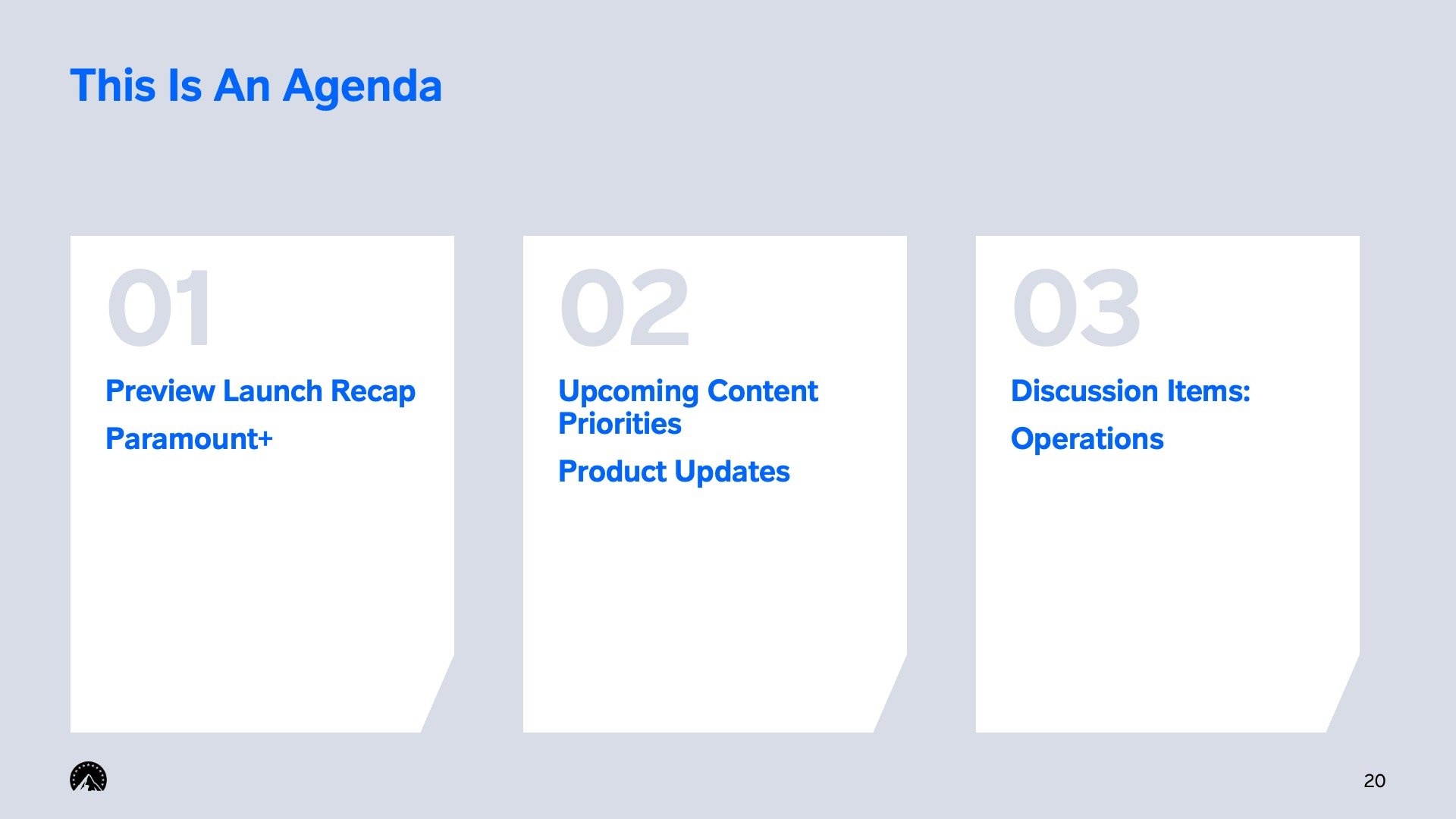 This Is An Agenda

01

Preview Launch Recap

Paramount+

02

Upcoming Content Priorities

Product Updates

03

Discussion Items:

Operations

20